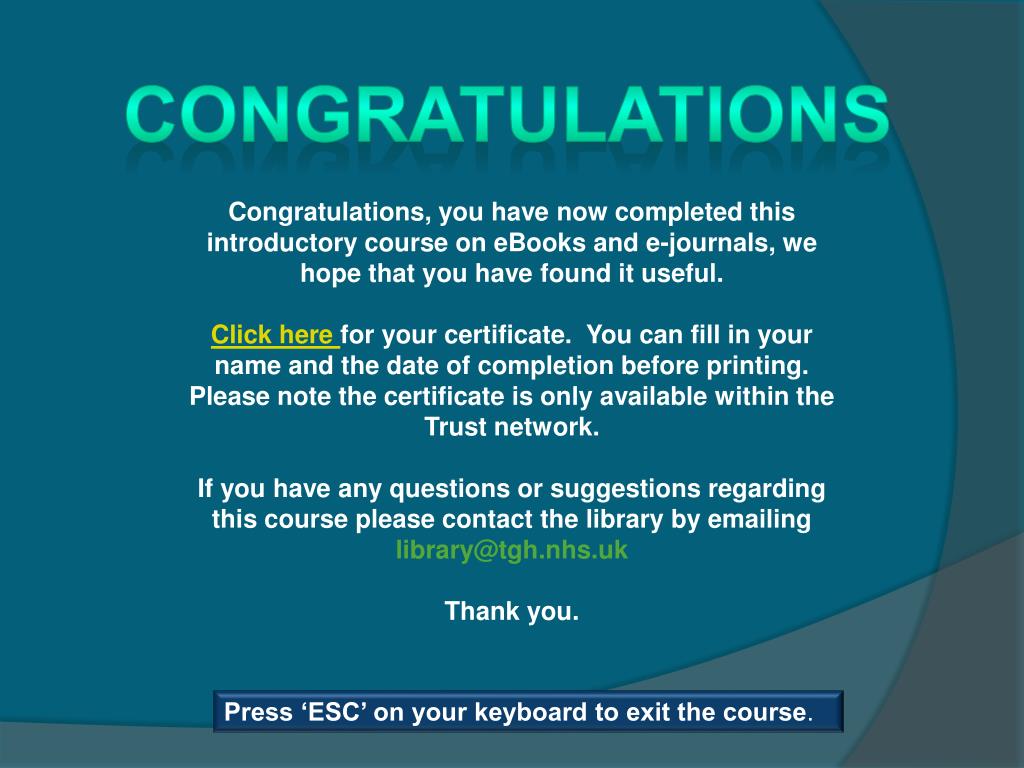 CONGRATULATIONS

Congratulations, you have now completed this introductory course on eBooks and e-journals, we hope that you have found it useful.

Click here for your certificate. You can fill in your name and the date of completion before printing. Please note the certificate is only available within the Trust network.

If you have any questions or suggestions regarding this course please contact the library by emailing library@tgh.nhs.uk

Thank you.

Press ‘ESC’ on your keyboard to exit the course.